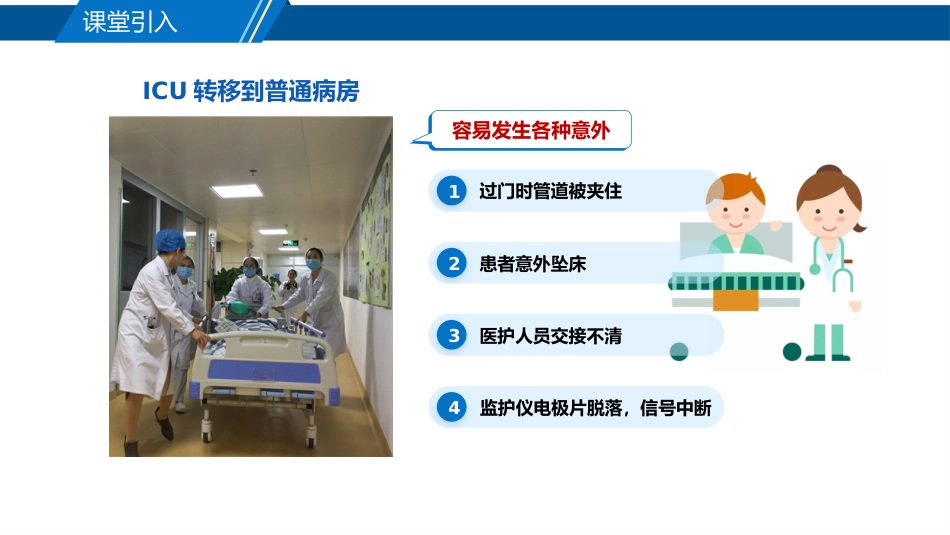 课堂引入

ICU 转移到普通病房

容易发生各种意外

1 过门时管道被夹住

2 患者意外坠床

3 医护人员交接不清

4 监护仪电极片脱落，信号中断